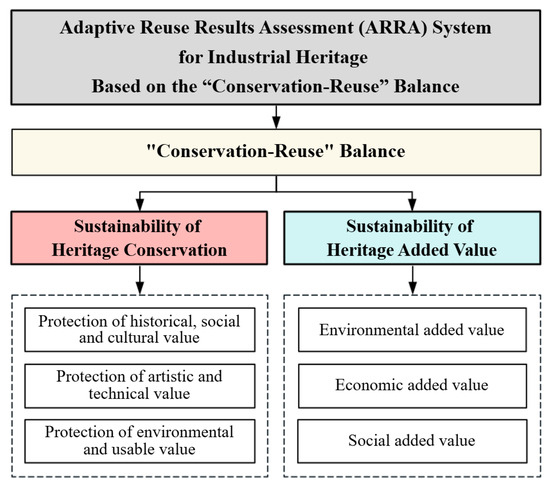 Adaptive Reuse Results Assessment (ARRA) System for Industrial Heritage Based on the “Conservation-Reuse” Balance

"Conservation-Reuse" Balance

Sustainability of Heritage Conservation

Protection of historical, social and cultural value

Protection of artistic and technical value

Protection of environmental and usable value

Sustainability of Heritage Added Value

Environmental added value

Economic added value

Social added value